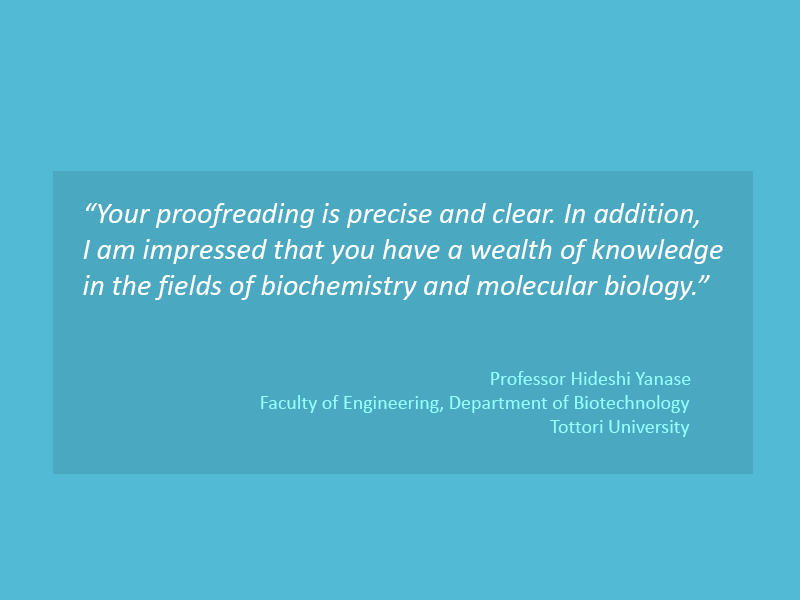 “Your proofreading is precise and clear. In addition, I am impressed that you have a wealth of knowledge in the fields of biochemistry and molecular biology.”

Professor Hideshi Yanase
Faculty of Engineering, Department of Biotechnology
Tottori University